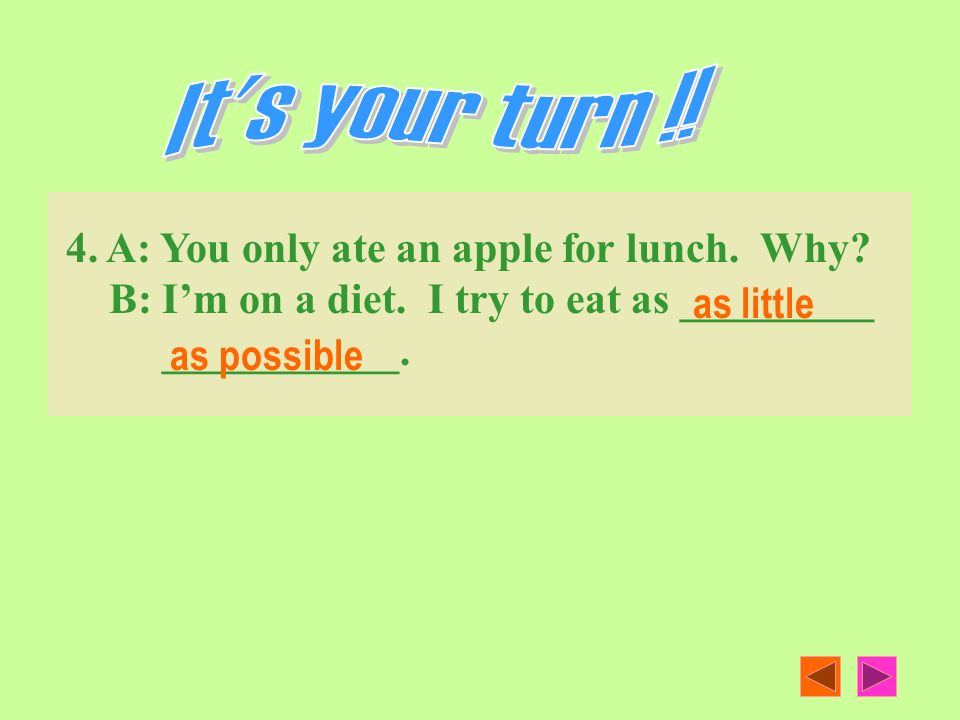 It's your turn !!

4. A: You only ate an apple for lunch. Why?
B: I'm on a diet. I try to eat as as little as possible.